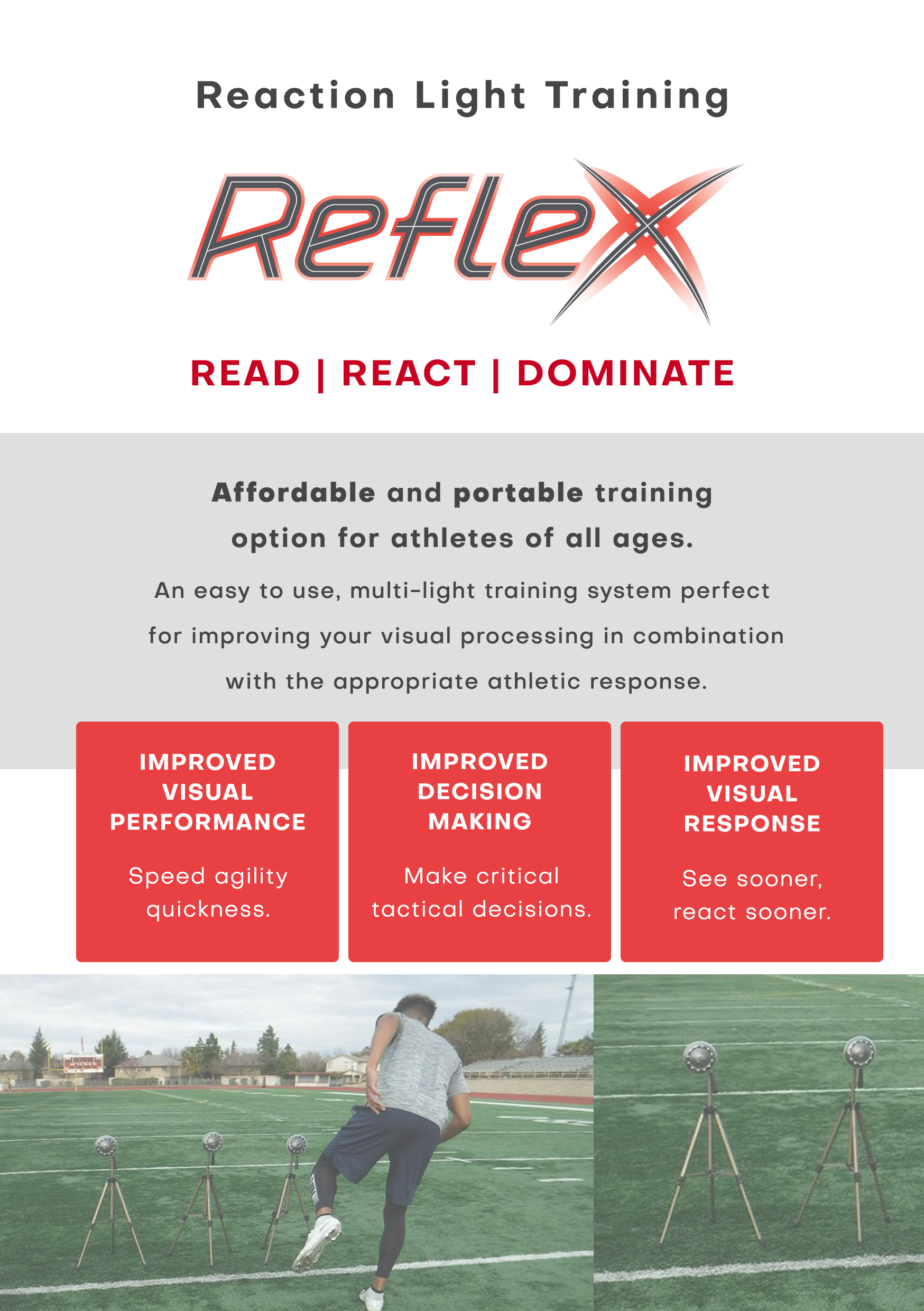 Reaction Light Training

Reflex

READ | REACT | DOMINATE

Affordable and portable training option for athletes of all ages.

An easy to use, multi-light training system perfect for improving your visual processing in combination with the appropriate athletic response.

IMPROVED VISUAL PERFORMANCE

Speed agility quickness.

IMPROVED DECISION MAKING

Make critical tactical decisions.

IMPROVED VISUAL RESPONSE

See sooner, react sooner.